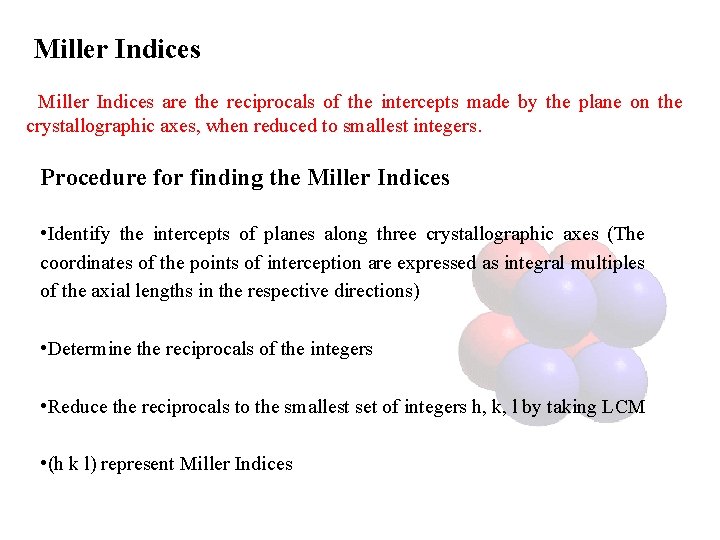 Miller Indices

Miller Indices are the reciprocals of the intercepts made by the plane on the crystallographic axes, when reduced to smallest integers.

Procedure for finding the Miller Indices

•Identify the intercepts of planes along three crystallographic axes (The coordinates of the points of interception are expressed as integral multiples of the axial lengths in the respective directions)

•Determine the reciprocals of the integers

•Reduce the reciprocals to the smallest set of integers h, k, l by taking LCM

•(h k l) represent Miller Indices